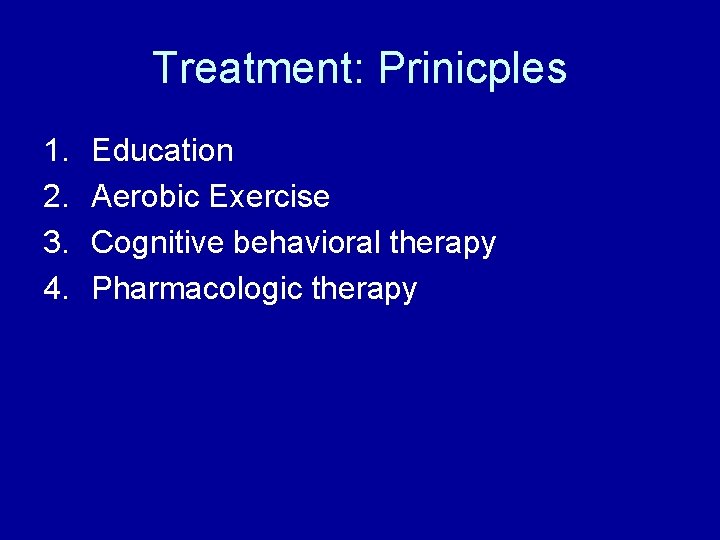 Treatment: Prinicples

1. Education
2. Aerobic Exercise
3. Cognitive behavioral therapy
4. Pharmacologic therapy